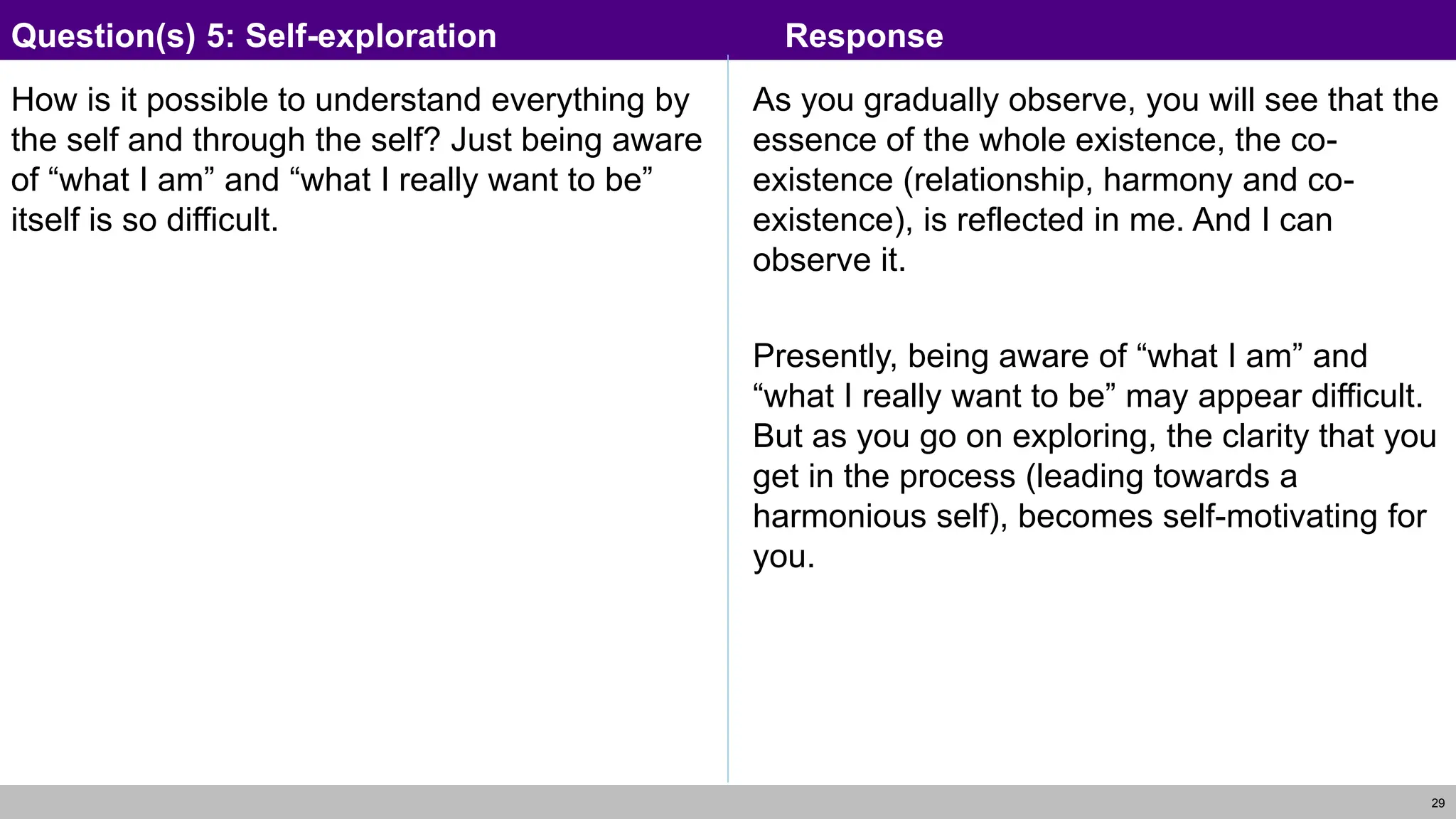 Question(s) 5: Self-exploration

How is it possible to understand everything by the self and through the self? Just being aware of “what I am” and “what I really want to be” itself is so difficult.

Response

As you gradually observe, you will see that the essence of the whole existence, the co-existence (relationship, harmony and co-existence), is reflected in me. And I can observe it.

Presently, being aware of “what I am” and “what I really want to be” may appear difficult. But as you go on exploring, the clarity that you get in the process (leading towards a harmonious self), becomes self-motivating for you.

29